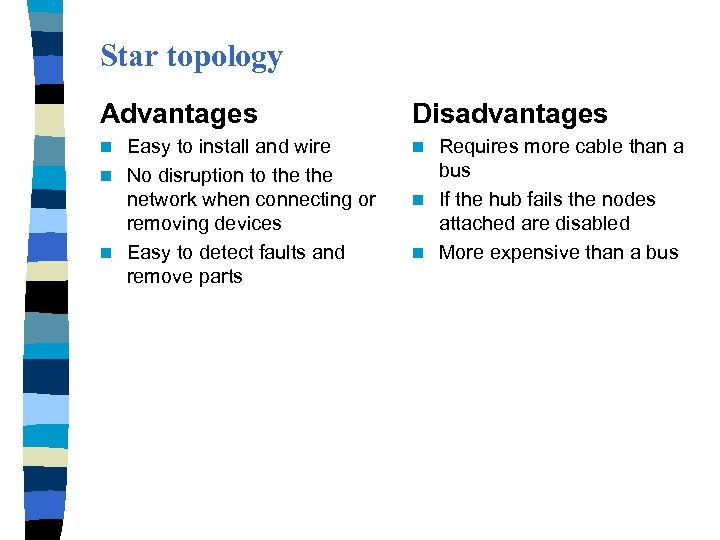 Star topology

Advantages

- Easy to install and wire
- No disruption to the the network when connecting or removing devices
- Easy to detect faults and remove parts

Disadvantages

- Requires more cable than a bus
- If the hub fails the nodes attached are disabled
- More expensive than a bus